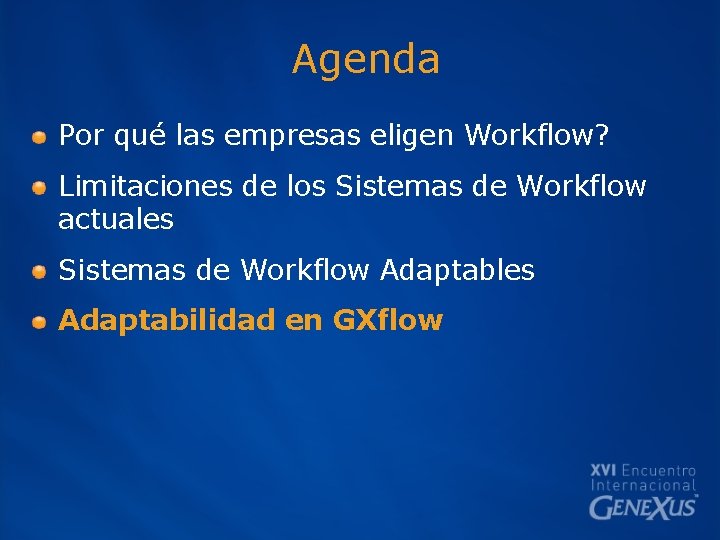 Agenda

Por qué las empresas eligen Workflow?

Limitaciones de los Sistemas de Workflow actuales

Sistemas de Workflow Adaptables

Adaptabilidad en GXflow

XVI Encuentro Internacional GENEXUS